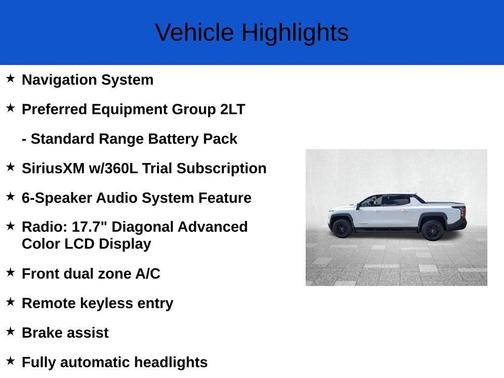 Vehicle Highlights

★ Navigation System

★ Preferred Equipment Group 2LT

- Standard Range Battery Pack

★ SiriusXM w/360L Trial Subscription

★ 6-Speaker Audio System Feature

★ Radio: 17.7" Diagonal Advanced Color LCD Display

★ Front dual zone A/C

★ Remote keyless entry

★ Brake assist

★ Fully automatic headlights